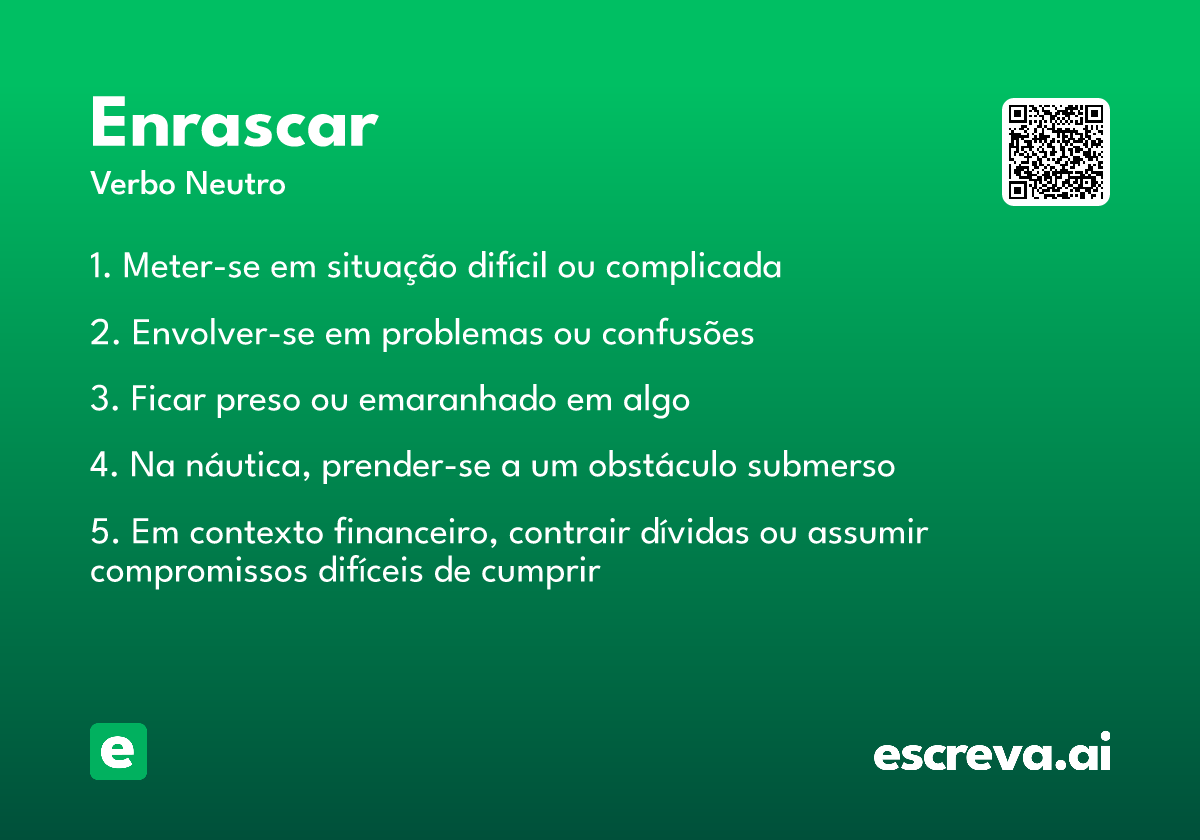 Enrascar
Verbo Neutro

1. Meter-se em situação difícil ou complicada

2. Envolver-se em problemas ou confusões

3. Ficar preso ou emaranhado em algo

4. Na náutica, prender-se a um obstáculo submerso

5. Em contexto financeiro, contrair dívidas ou assumir compromissos difíceis de cumprir

e

escreva.ai